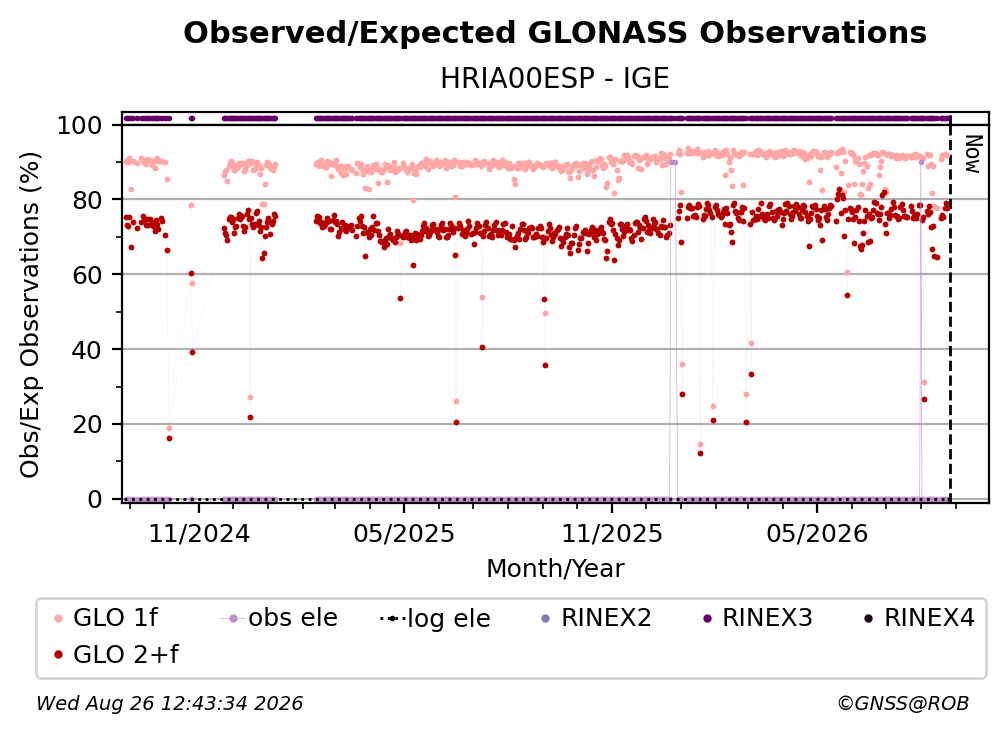 Observed/Expected GLONASS Observations

HRIA00ESP - IGE

Obs/Exp Observations (%)

100
80
60
40
20
0

Now

11/2024
05/2025
11/2025
05/2026

Month/Year

GLO 1f
obs ele
log ele
RINEX2
RINEX3
RINEX4
GLO 2+f

Wed Aug 26 12:43:34 2026

©GNSS@ROB